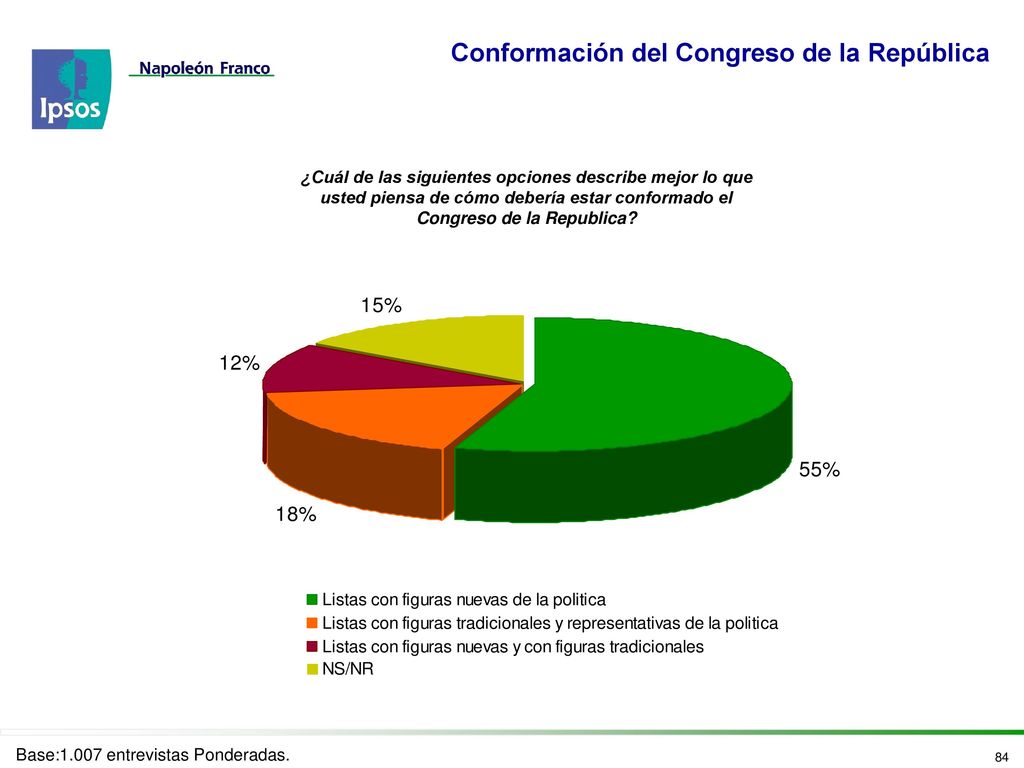 Ipsos

Napoleón Franco

Conformación del Congreso de la República

¿Cuál de las siguientes opciones describe mejor lo que usted piensa de cómo debería estar conformado el Congreso de la Republica?

15%

12%

55%

18%

Listas con figuras nuevas de la politica
Listas con figuras tradicionales y representativas de la politica
Listas con figuras nuevas y con figuras tradicionales
NS/NR

Base:1.007 entrevistas Ponderadas.

84